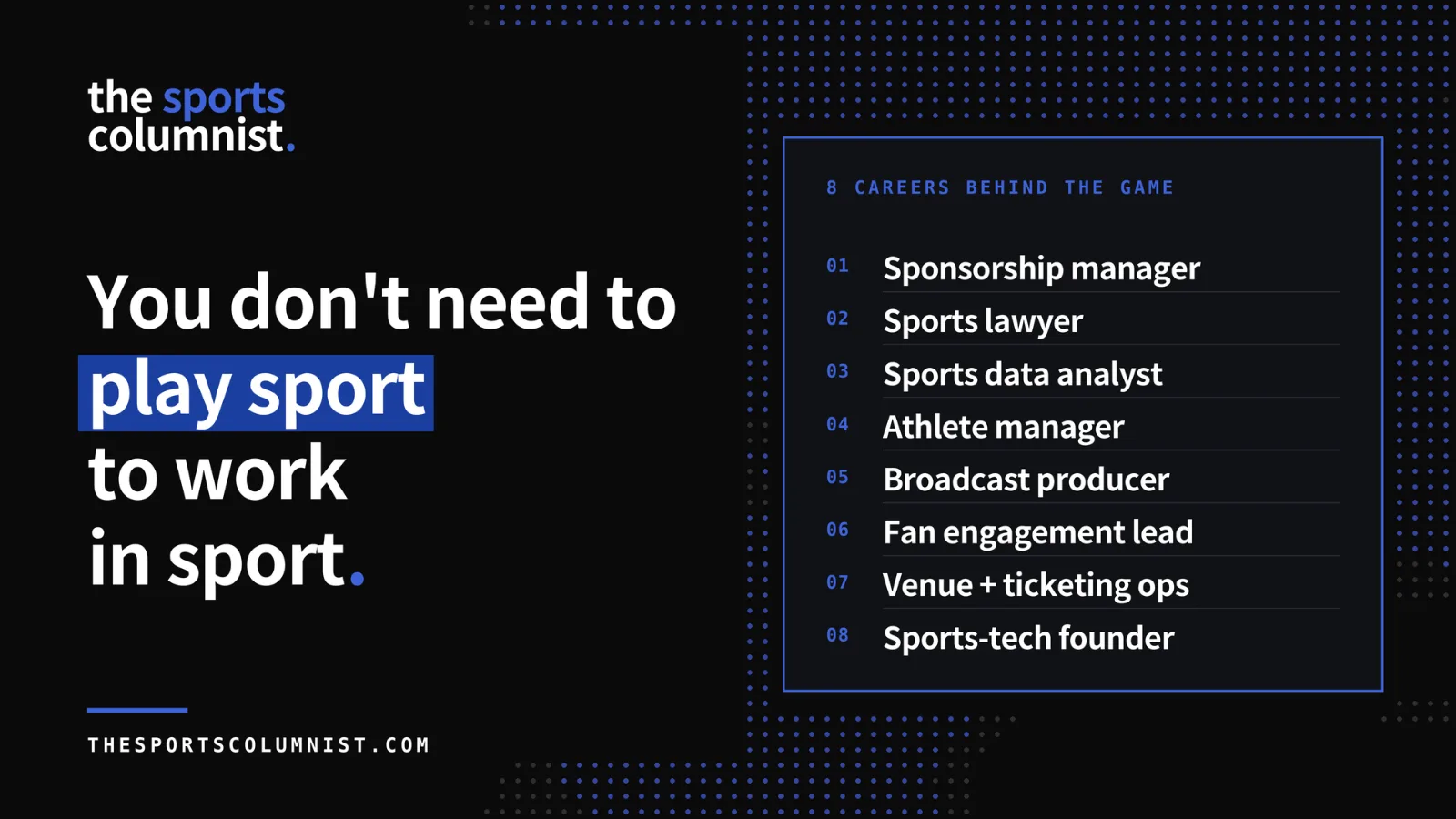 the sports
columnist.

You don't need to play sport to work in sport.

THESPORTSCOLUMNIST.COM

8 CAREERS BEHIND THE GAME

01 Sponsorship manager
02 Sports lawyer
03 Sports data analyst
04 Athlete manager
05 Broadcast producer
06 Fan engagement lead
07 Venue + ticketing ops
08 Sports-tech founder